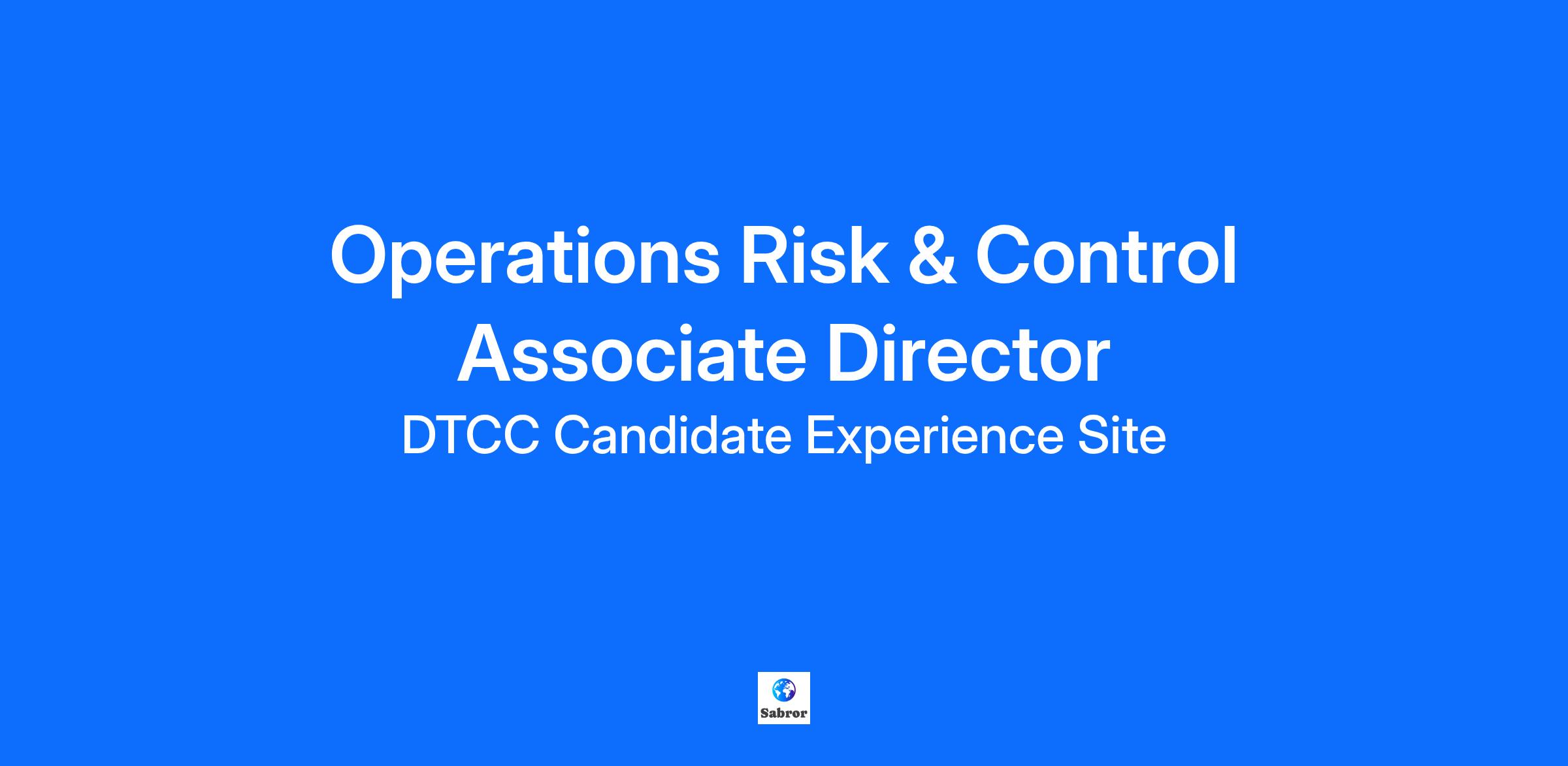 Operations Risk & Control Associate Director

DTCC Candidate Experience Site

Sabror